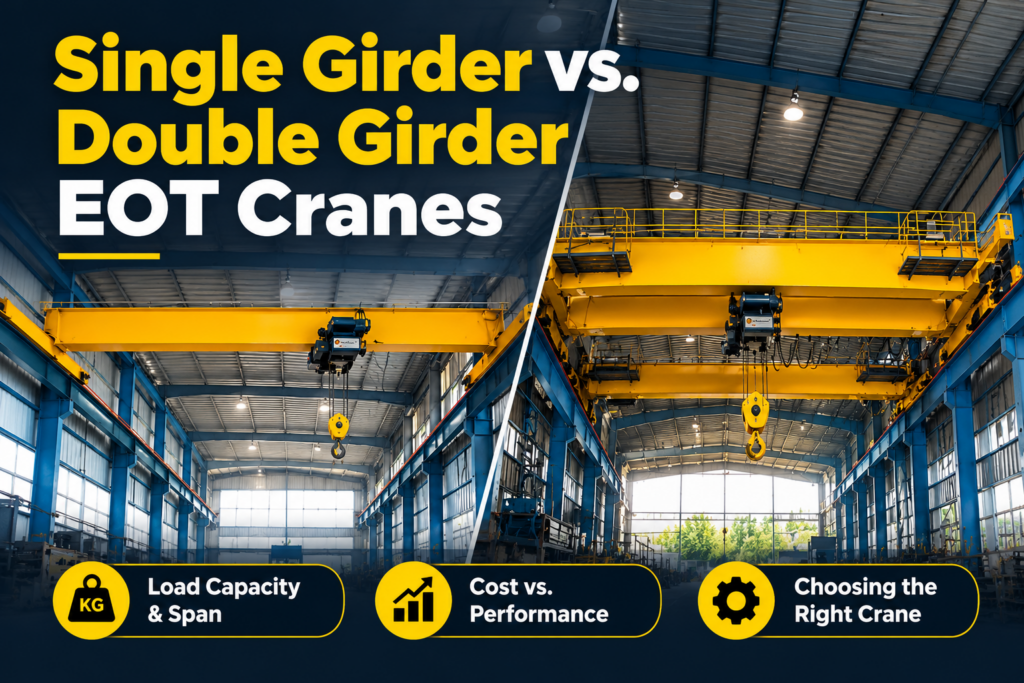 Single Girder vs.
Double Girder
EOT Cranes

KG
Load Capacity
& Span

Cost vs.
Performance

Choosing the
Right Crane